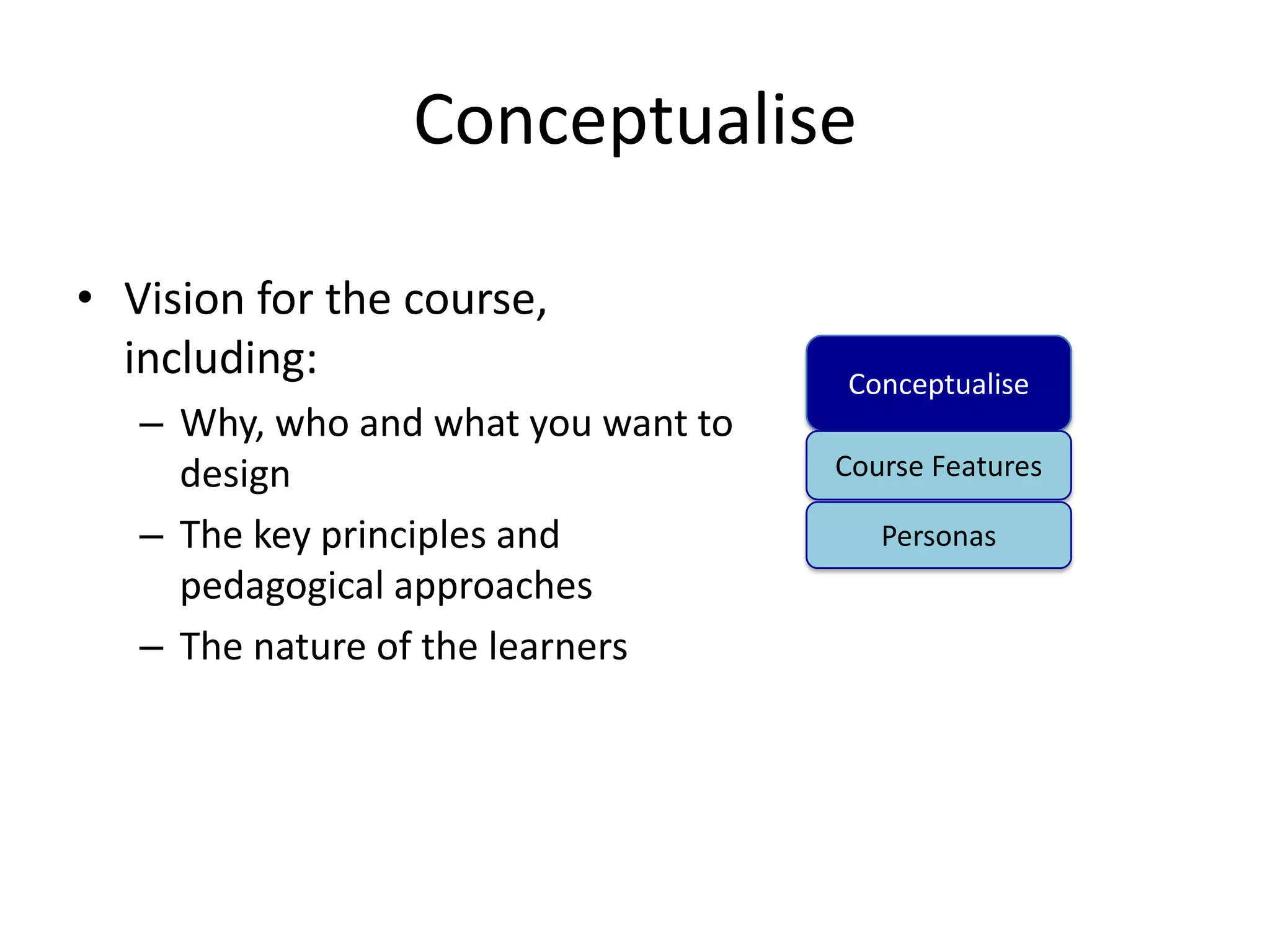 Conceptualise

• Vision for the course, including:
– Why, who and what you want to design
– The key principles and pedagogical approaches
– The nature of the learners

Conceptualise
Course Features
Personas